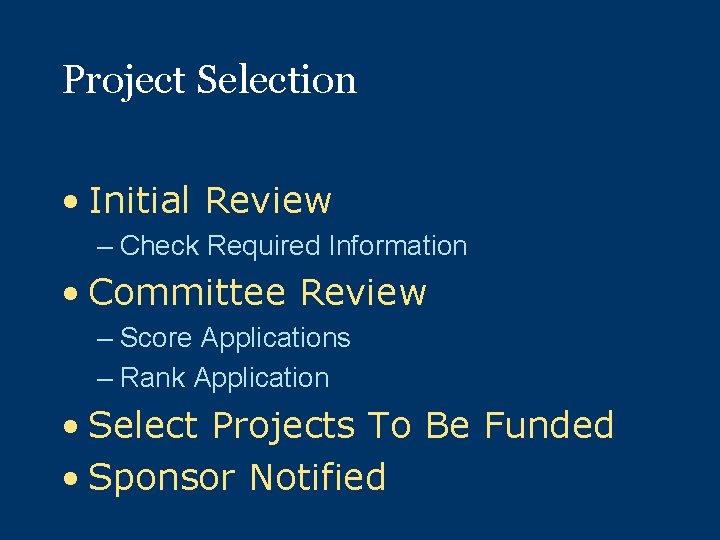 Project Selection

• Initial Review
– Check Required Information
• Committee Review
– Score Applications
– Rank Application
• Select Projects To Be Funded
• Sponsor Notified